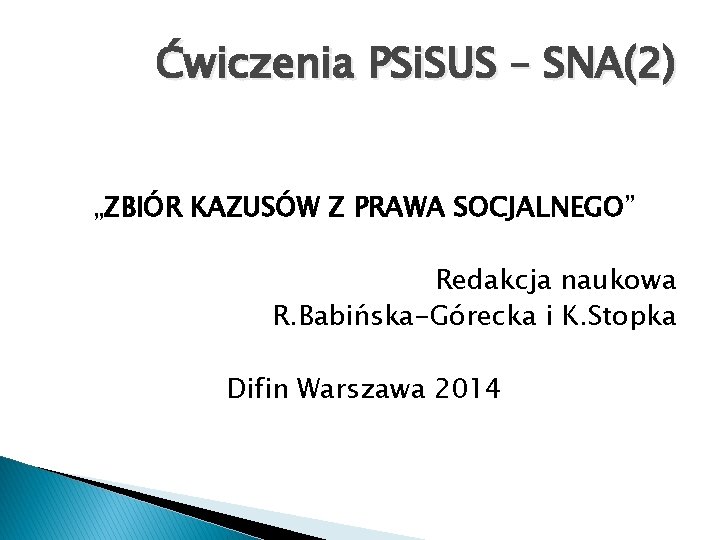 Ćwiczenia PSiSUS – SNA(2)

„ZBIÓR KAZUSÓW Z PRAWA SOCJALNEGO”

Redakcja naukowa
R.Babińska-Górecka i K.Stopka

Difin Warszawa 2014